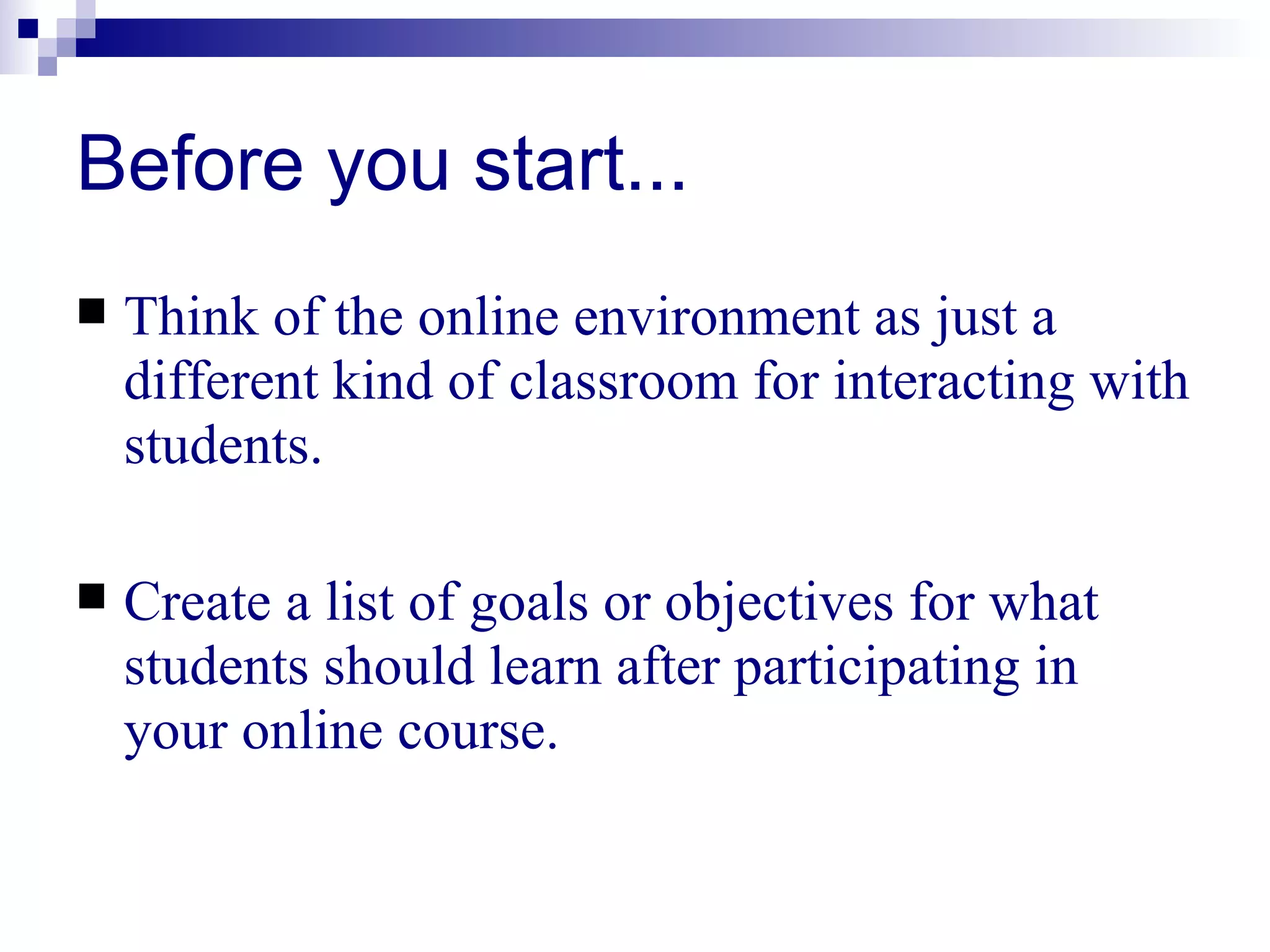 Before you start...

■ Think of the online environment as just a different kind of classroom for interacting with students.

■ Create a list of goals or objectives for what students should learn after participating in your online course.